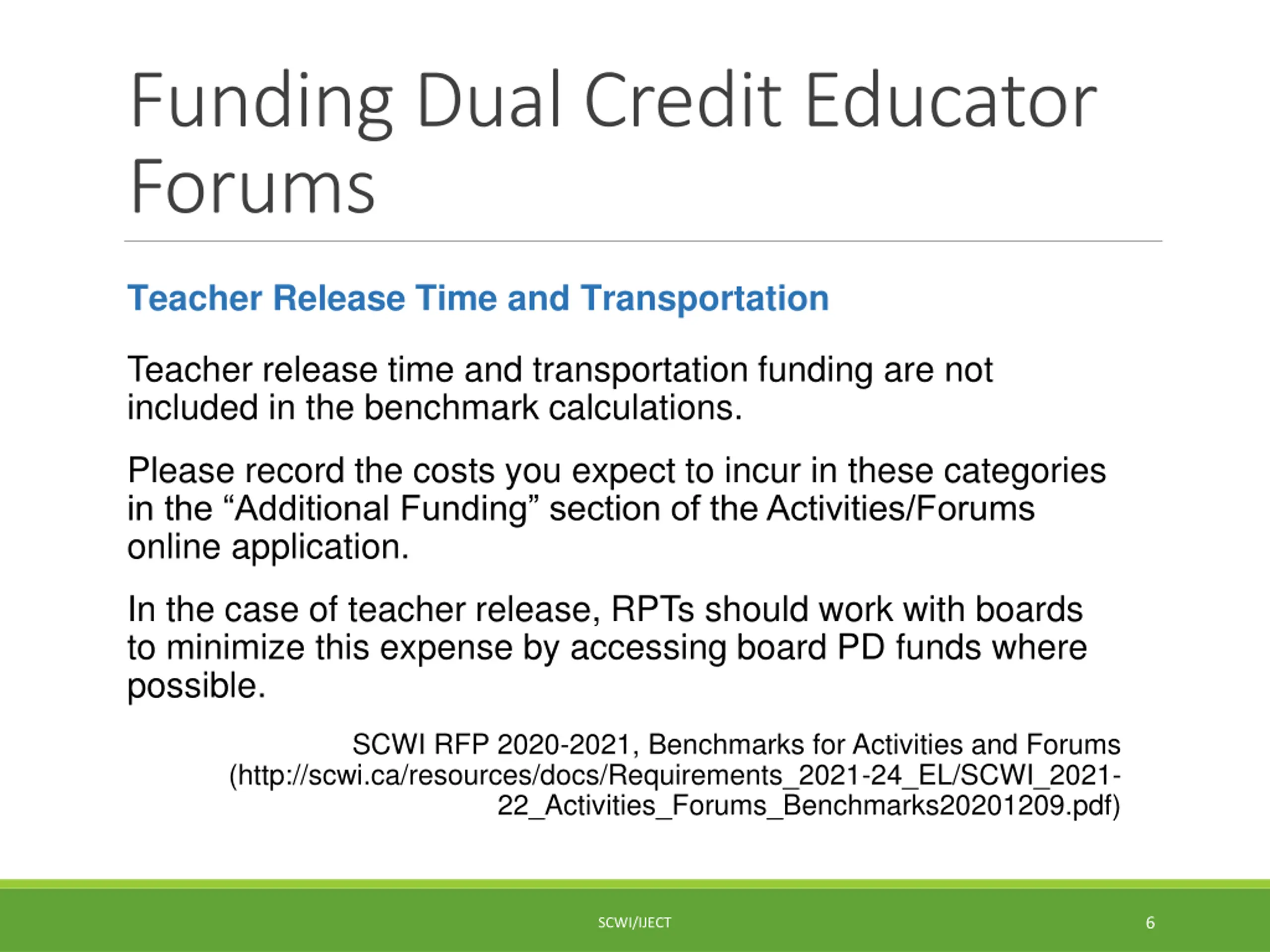 Funding Dual Credit Educator Forums

Teacher Release Time and Transportation

Teacher release time and transportation funding are not included in the benchmark calculations.

Please record the costs you expect to incur in these categories in the “Additional Funding” section of the Activities/Forums online application.

In the case of teacher release, RPTs should work with boards to minimize this expense by accessing board PD funds where possible.

SCWI RFP 2020-2021, Benchmarks for Activities and Forums (http://scwi.ca/resources/docs/Requirements_2021-24_EL/SCWI_2021-22_Activities_Forums_Benchmarks20201209.pdf)

SCWI/IJECT

6